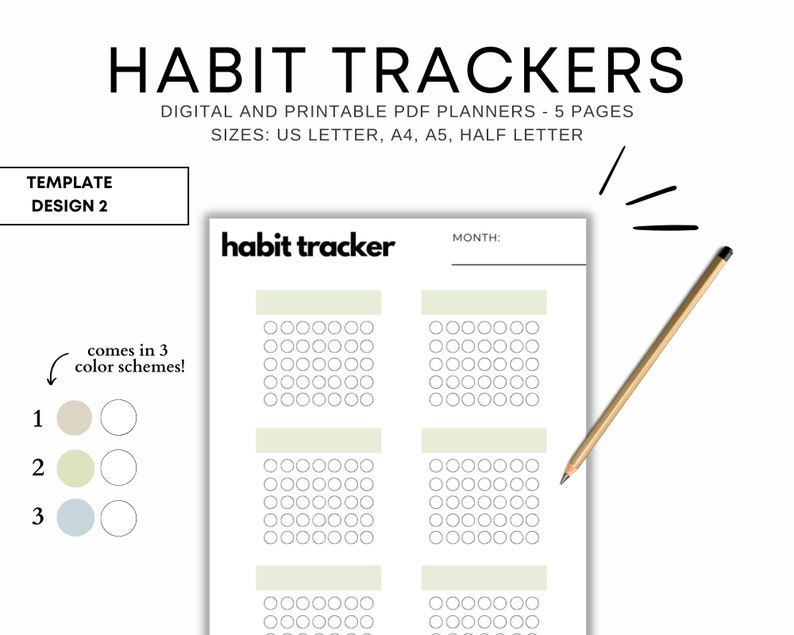 HABIT TRACKERS
DIGITAL AND PRINTABLE PDF PLANNERS - 5 PAGES
SIZES: US LETTER, A4, A5, HALF LETTER

TEMPLATE
DESIGN 2

habit tracker

MONTH:

comes in 3 color schemes!

1
2
3